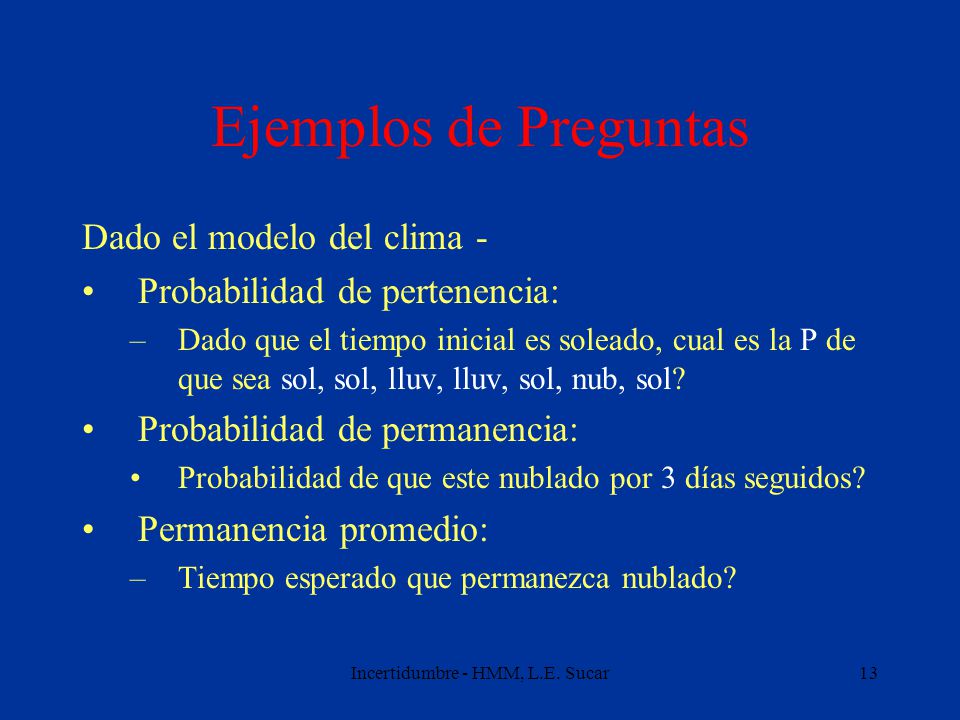 Ejemplos de Preguntas

Dado el modelo del clima -

• Probabilidad de pertenencia:
  – Dado que el tiempo inicial es soleado, cual es la P de que sea sol, sol, lluv, lluv, sol, nub, sol?

• Probabilidad de permanencia:
  • Probabilidad de que este nublado por 3 días seguidos?

• Permanencia promedio:
  – Tiempo esperado que permanezca nublado?

Incertidumbre - HMM, L.E. Sucar

13